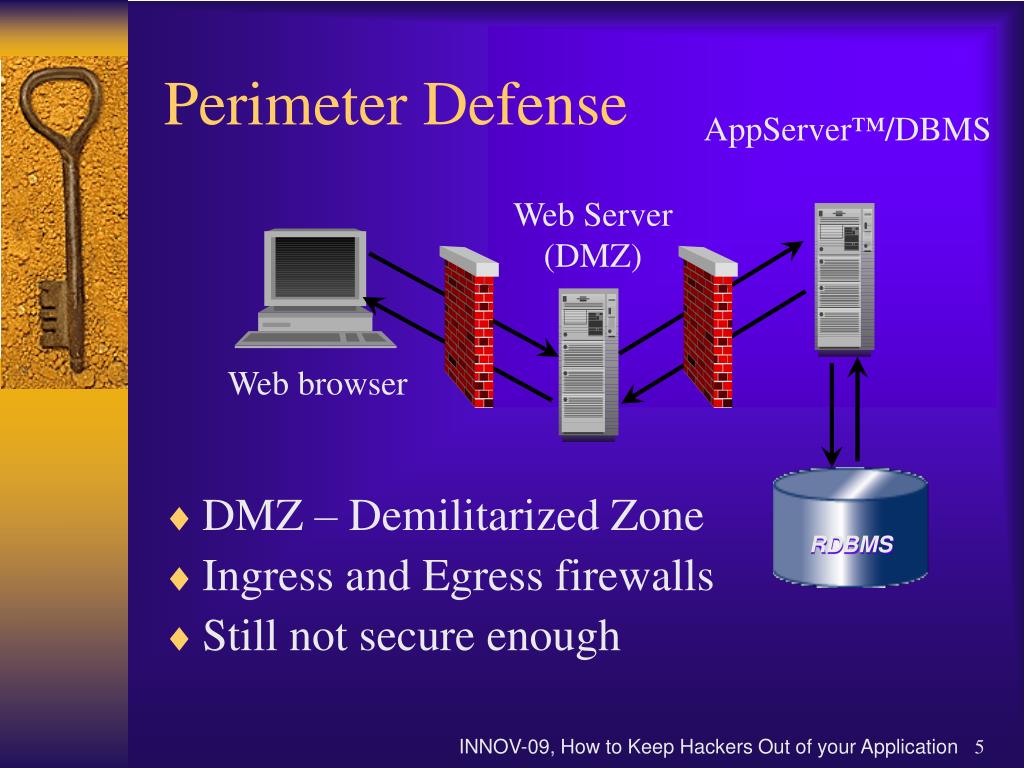 Perimeter Defense

AppServer™/DBMS

Web Server (DMZ)

Web browser

RDBMS

♦ DMZ – Demilitarized Zone
♦ Ingress and Egress firewalls
♦ Still not secure enough

INNOV-09, How to Keep Hackers Out of your Application 5